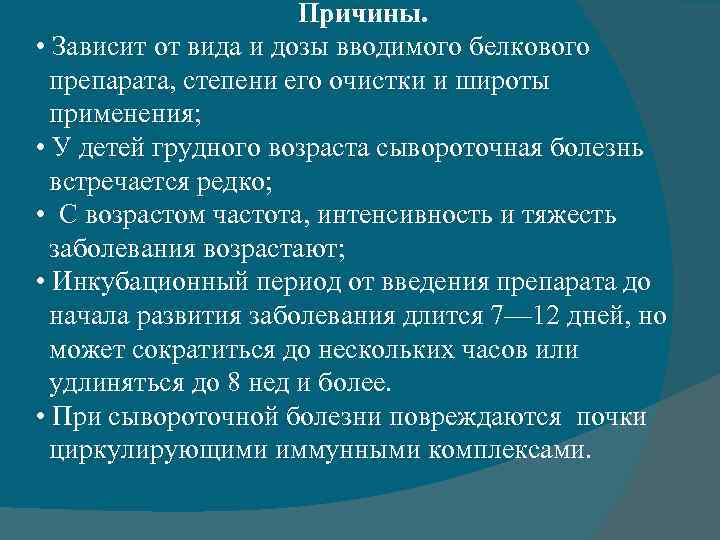 Причины.

• Зависит от вида и дозы вводимого белкового препарата, степени его очистки и широты применения;

• У детей грудного возраста сывороточная болезнь встречается редко;

• С возрастом частота, интенсивность и тяжесть заболевания возрастают;

• Инкубационный период от введения препарата до начала развития заболевания длится 7—12 дней, но может сократиться до нескольких часов или удлиняться до 8 нед и более.

• При сывороточной болезни повреждаются почки циркулирующими иммунными комплексами.